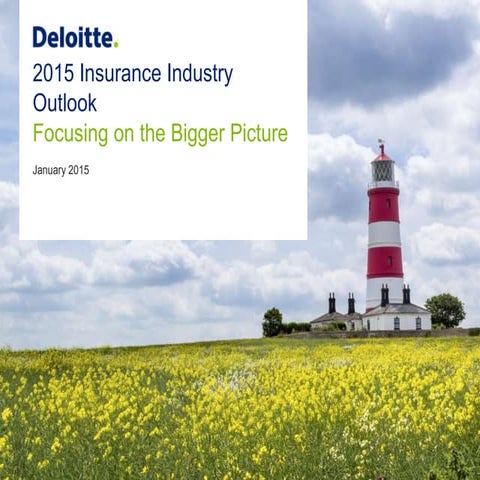 Deloitte.

2015 Insurance Industry Outlook

Focusing on the Bigger Picture

January 2015